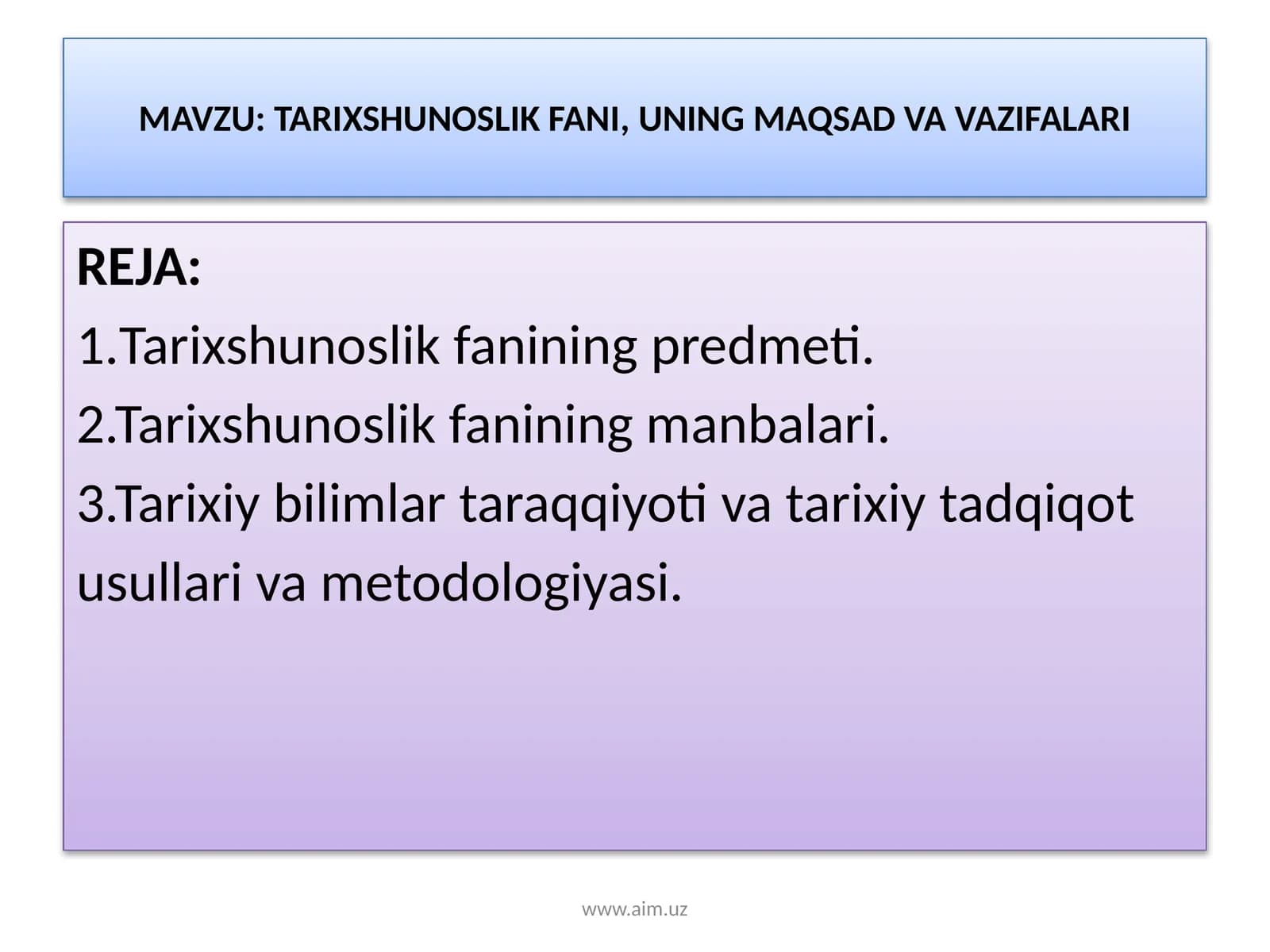 MAVZU: TARIXSHUNOSLIK FANI, UNING MAQSAD VA VAZIFALARI

REJA:
1.Tarixshunoslik fanining predmeti.
2.Tarixshunoslik fanining manbalari.
3.Tarixiy bilimlar taraqqiyoti va tarixiy tadqiqot usullari va metodologiyasi.

www.aim.uz